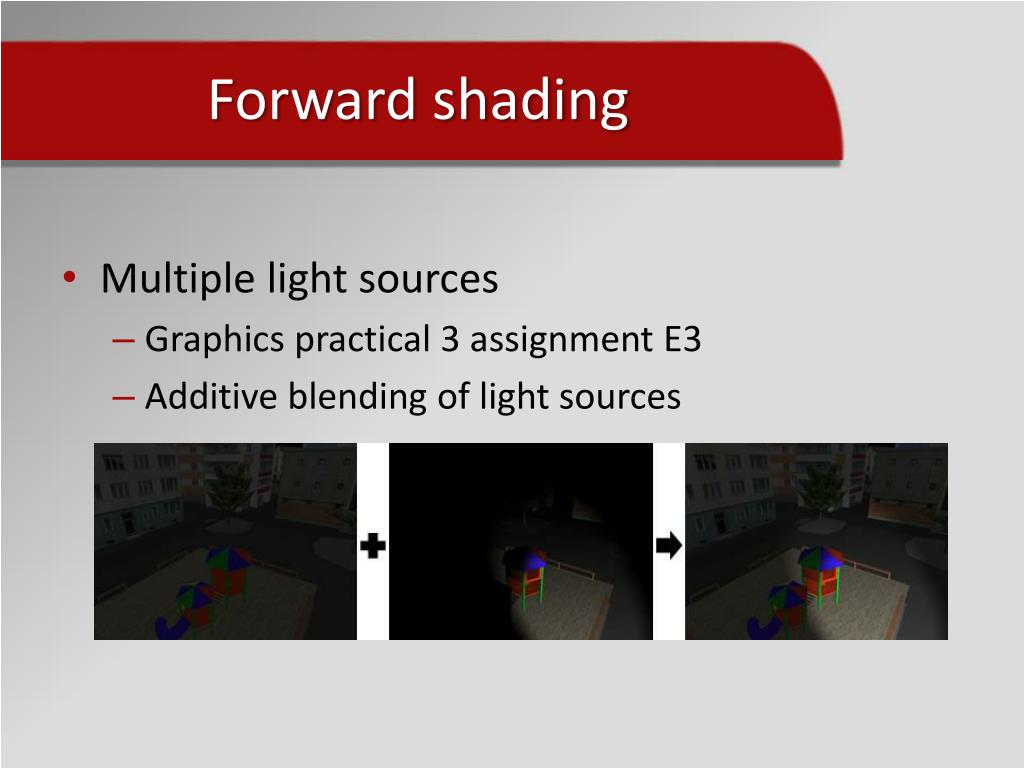 Forward shading

• Multiple light sources
– Graphics practical 3 assignment E3
– Additive blending of light sources